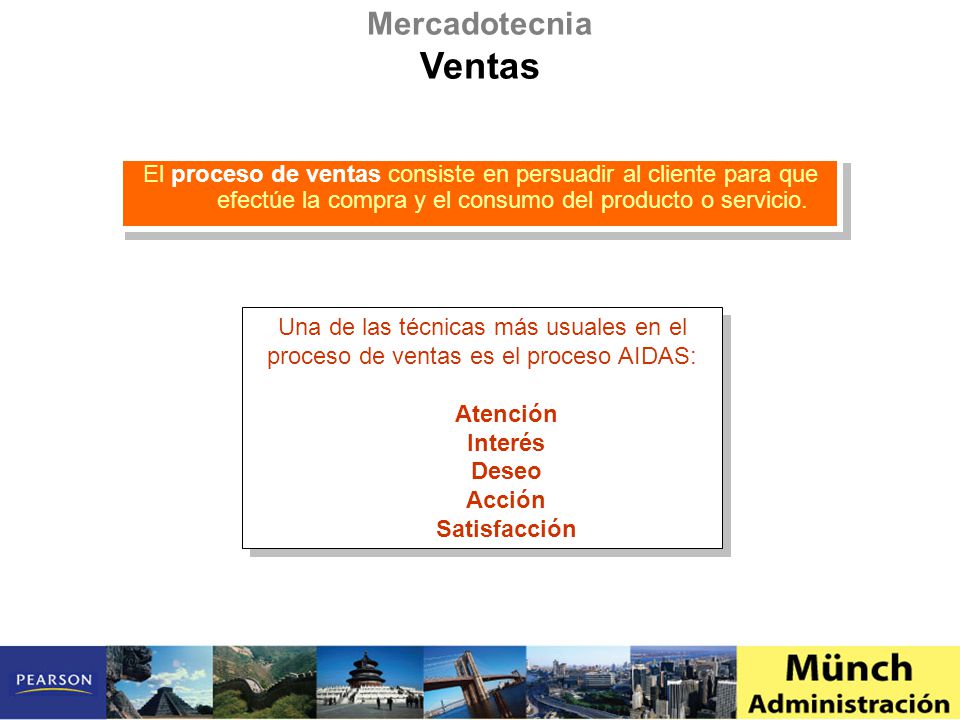 Mercadotecnia
Ventas

El proceso de ventas consiste en persuadir al cliente para que efectúe la compra y el consumo del producto o servicio.

Una de las técnicas más usuales en el proceso de ventas es el proceso AIDAS:

Atención
Interés
Deseo
Acción
Satisfacción

PEARSON

Münch
Administración